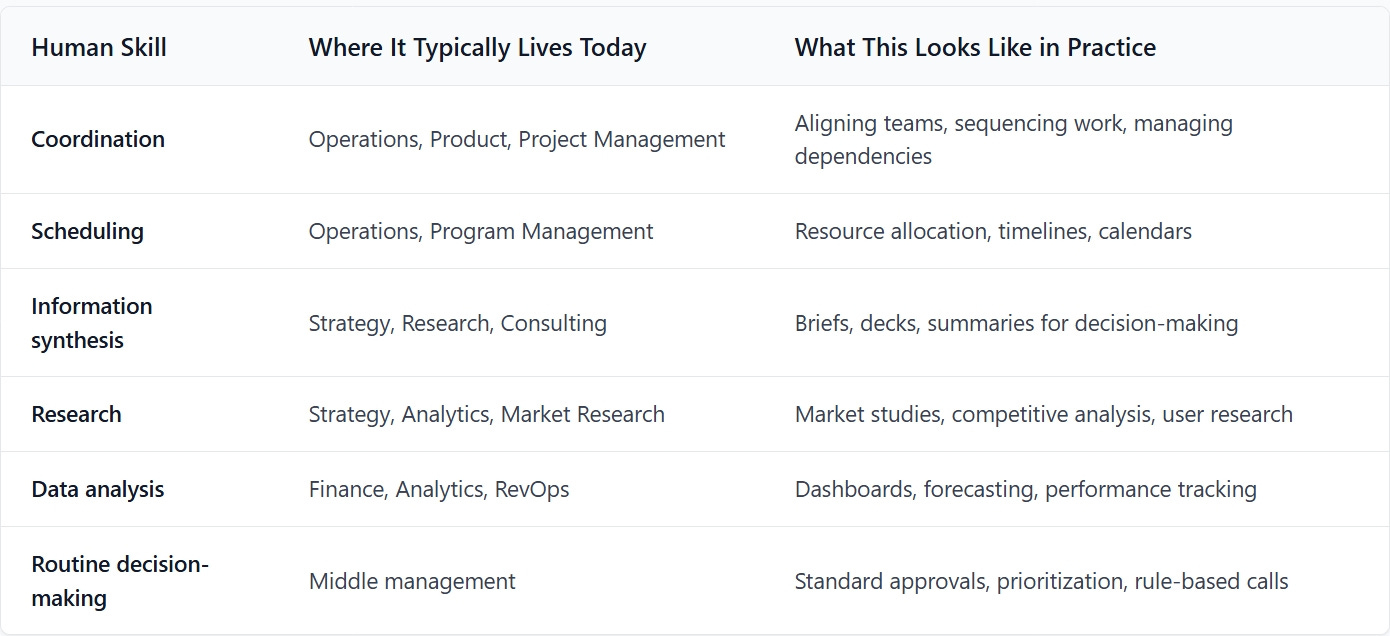 | Human Skill | Where It Typically Lives Today | What This Looks Like in Practice |
|---|---|---|
| Coordination | Operations, Product, Project Management | Aligning teams, sequencing work, managing dependencies |
| Scheduling | Operations, Program Management | Resource allocation, timelines, calendars |
| Information synthesis | Strategy, Research, Consulting | Briefs, decks, summaries for decision-making |
| Research | Strategy, Analytics, Market Research | Market studies, competitive analysis, user research |
| Data analysis | Finance, Analytics, RevOps | Dashboards, forecasting, performance tracking |
| Routine decision-making | Middle management | Standard approvals, prioritization, rule-based calls |